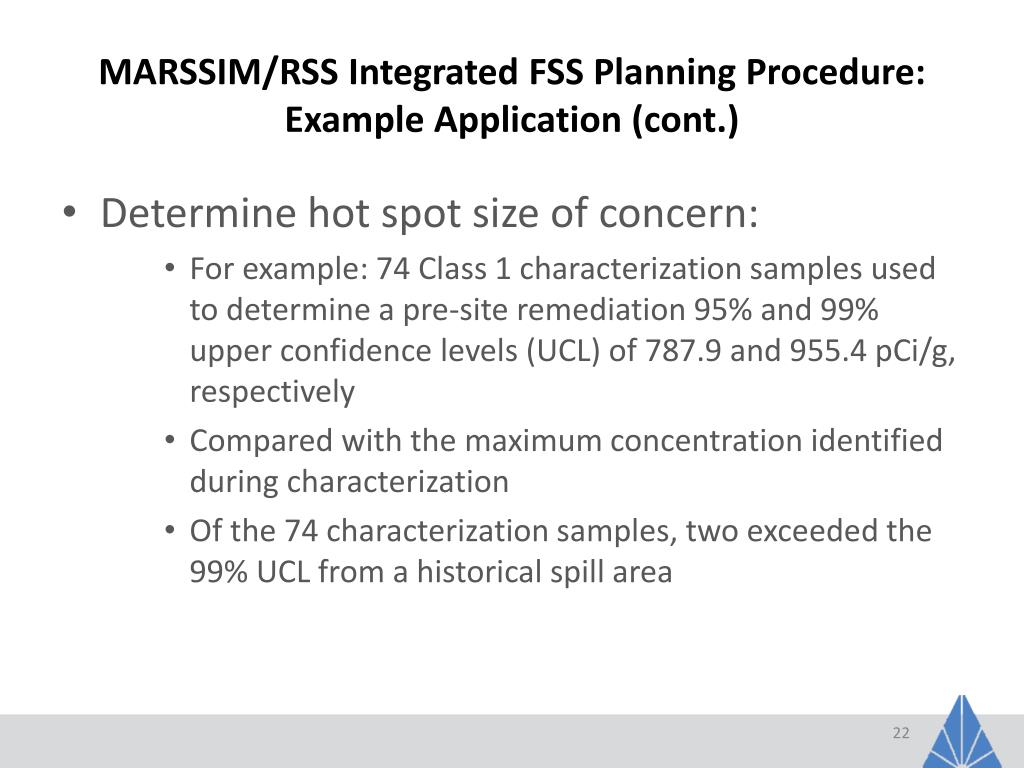 MARSSIM/RSS Integrated FSS Planning Procedure: Example Application (cont.)

• Determine hot spot size of concern:
  • For example: 74 Class 1 characterization samples used to determine a pre-site remediation 95% and 99% upper confidence levels (UCL) of 787.9 and 955.4 pCi/g, respectively
  • Compared with the maximum concentration identified during characterization
  • Of the 74 characterization samples, two exceeded the 99% UCL from a historical spill area

22